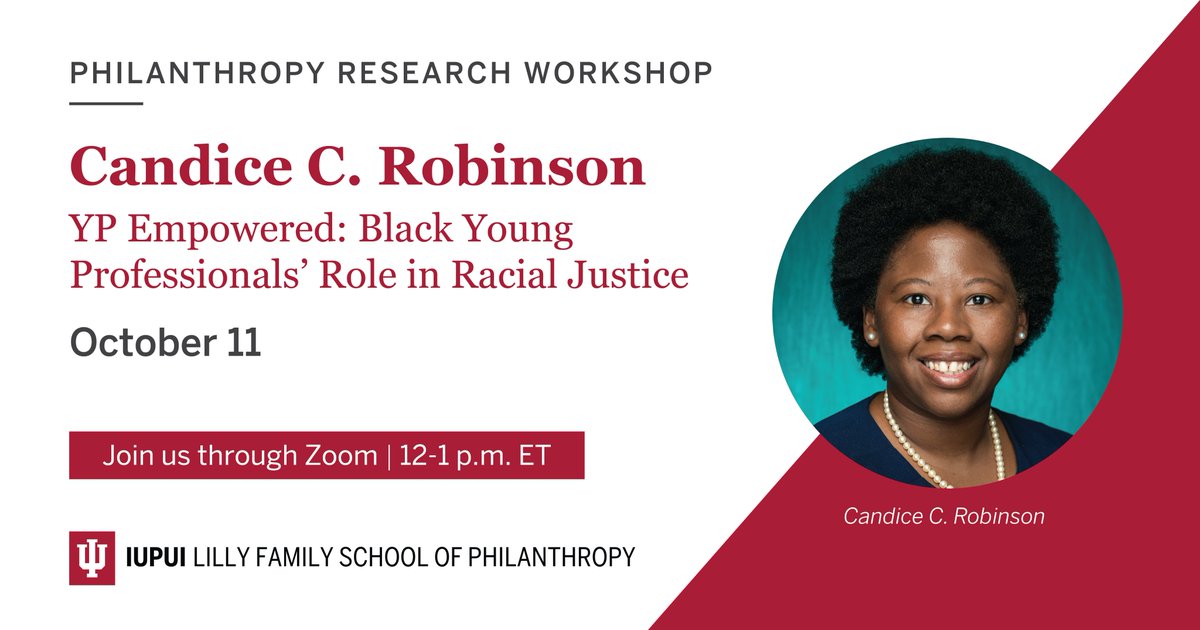 PHILANTHROPY RESEARCH WORKSHOP

Candice C. Robinson

YP Empowered: Black Young Professionals' Role in Racial Justice

October 11

Join us through Zoom | 12-1 p.m. ET

IUPUI LILLY FAMILY SCHOOL OF PHILANTHROPY

Candice C. Robinson